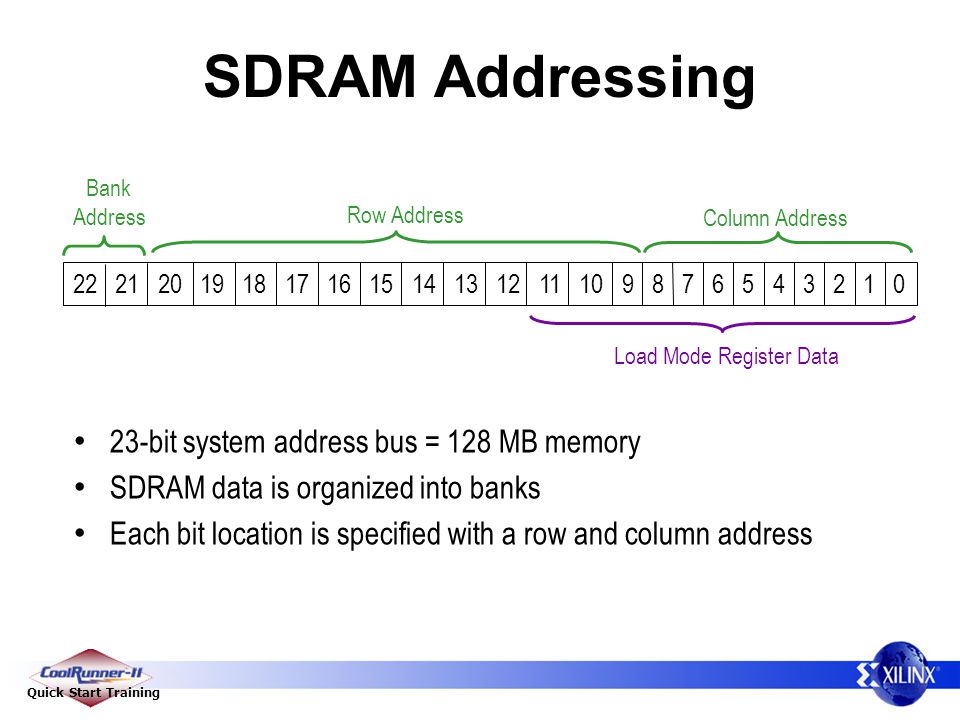 SDRAM Addressing

Bank Address

Row Address

Column Address

| 22 | 21 | 20 | 19 | 18 | 17 | 16 | 15 | 14 | 13 | 12 | 11 | 10 | 9 | 8 | 7 | 6 | 5 | 4 | 3 | 2 | 1 | 0 |
|---|---|---|---|---|---|---|---|---|---|---|---|---|---|---|---|---|---|---|---|---|---|---|

Load Mode Register Data

• 23-bit system address bus = 128 MB memory
• SDRAM data is organized into banks
• Each bit location is specified with a row and column address

CoolRunner-II
Quick Start Training

XILINX